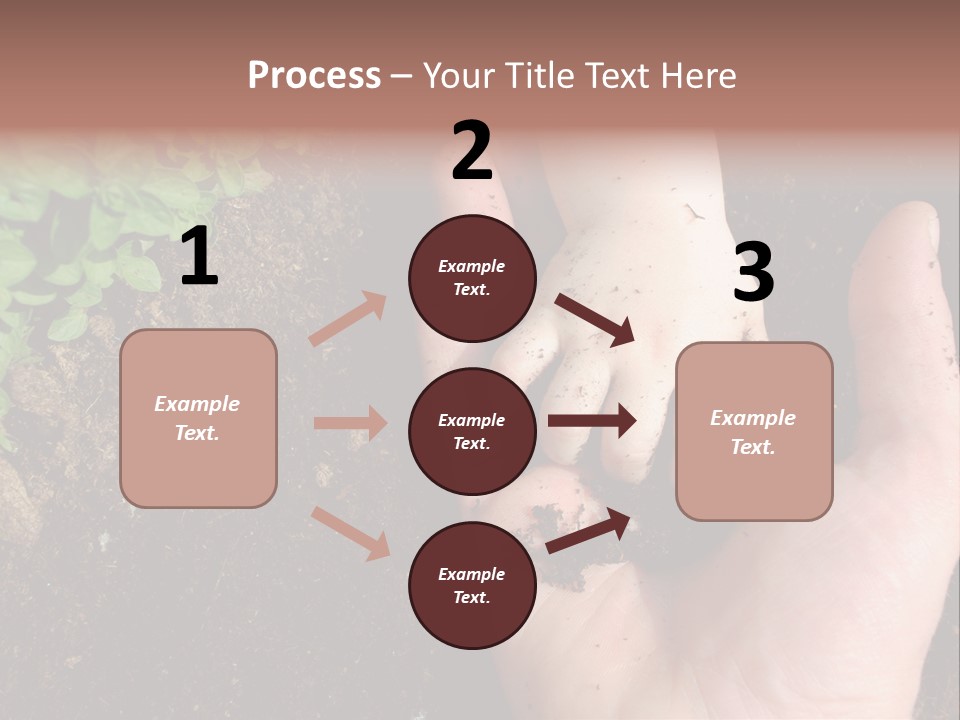 Process – Your Title Text Here

1

Example Text.

2

Example Text.

Example Text.

Example Text.

3

Example Text.